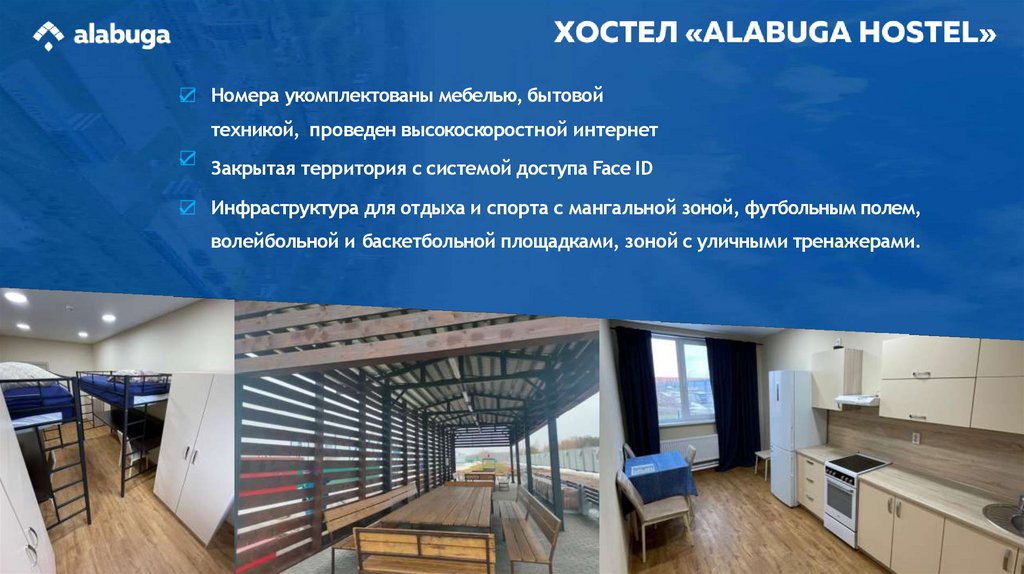 alabuga

ХОСТЕЛ «ALABUGA HOSTEL»

Номера укомплектованы мебелью, бытовой техникой, проведен высокоскоростной интернет

Закрытая территория с системой доступа Face ID

Инфраструктура для отдыха и спорта с мангальной зоной, футбольным полем, волейбольной и баскетбольной площадками, зоной с уличными тренажерами.